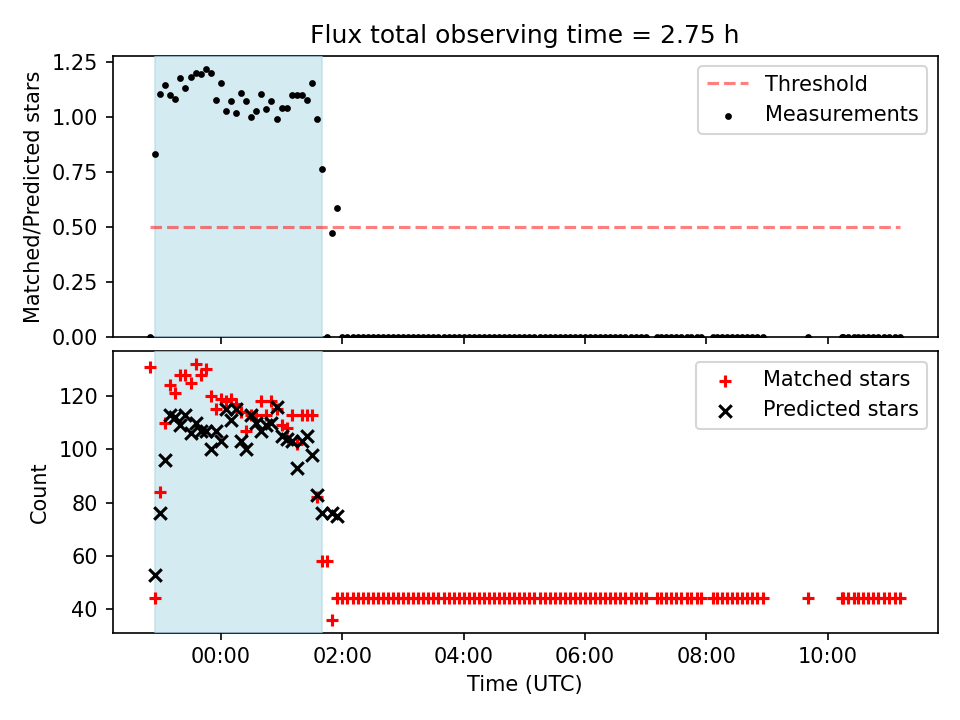 Flux total observing time = 2.75 h

Matched/Predicted stars

1.25
1.00
0.75
0.50
0.25
0.00

Threshold
Measurements

Count

120
100
80
60
40

Matched stars
Predicted stars

00:00
02:00
04:00
06:00
08:00
10:00

Time (UTC)